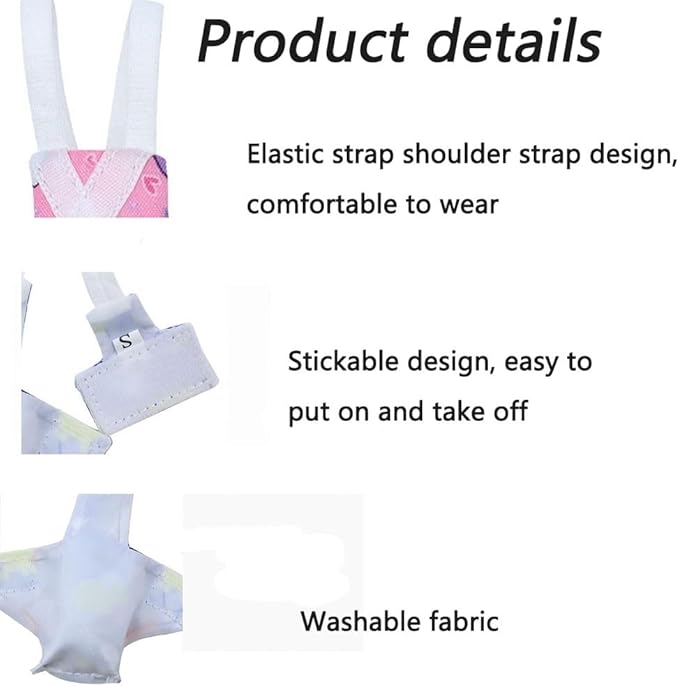 Product details

Elastic strap shoulder strap design, comfortable to wear

S

Stickable design, easy to put on and take off

Washable fabric